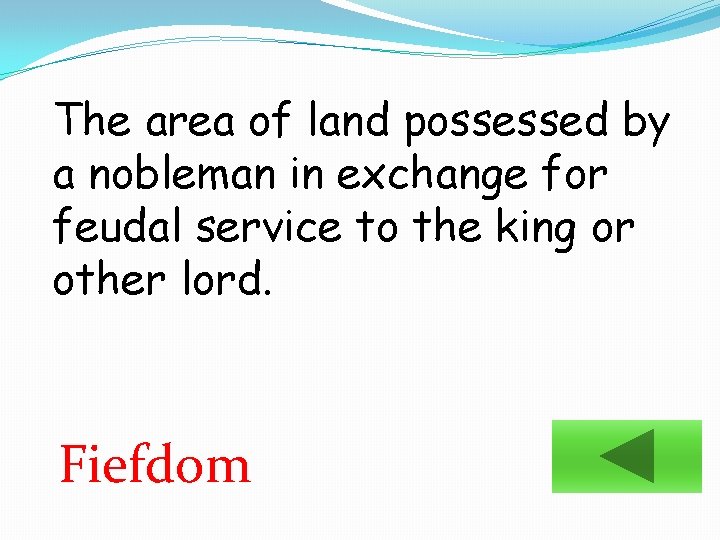 The area of land possessed by a nobleman in exchange for feudal service to the king or other lord.

Fiefdom